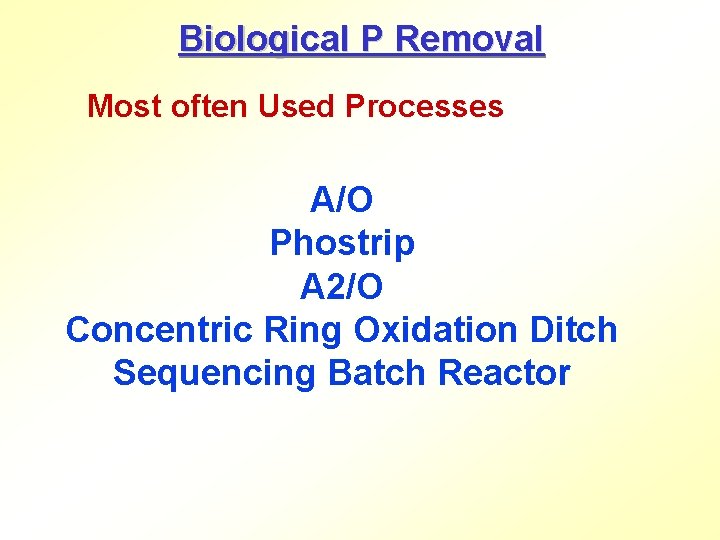 Biological P Removal

Most often Used Processes

A/O
Phostrip
A2/O
Concentric Ring Oxidation Ditch
Sequencing Batch Reactor